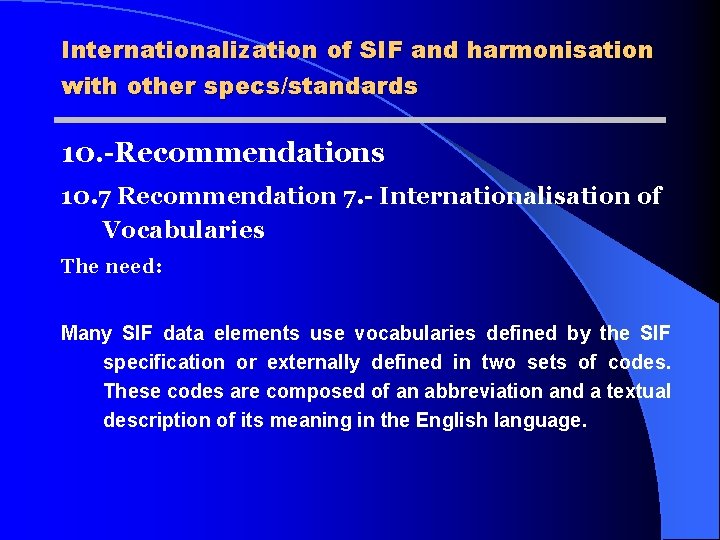 Internationalization of SIF and harmonisation with other specs/standards

10.-Recommendations

10.7 Recommendation 7.- Internationalisation of Vocabularies

The need:

Many SIF data elements use vocabularies defined by the SIF specification or externally defined in two sets of codes. These codes are composed of an abbreviation and a textual description of its meaning in the English language.